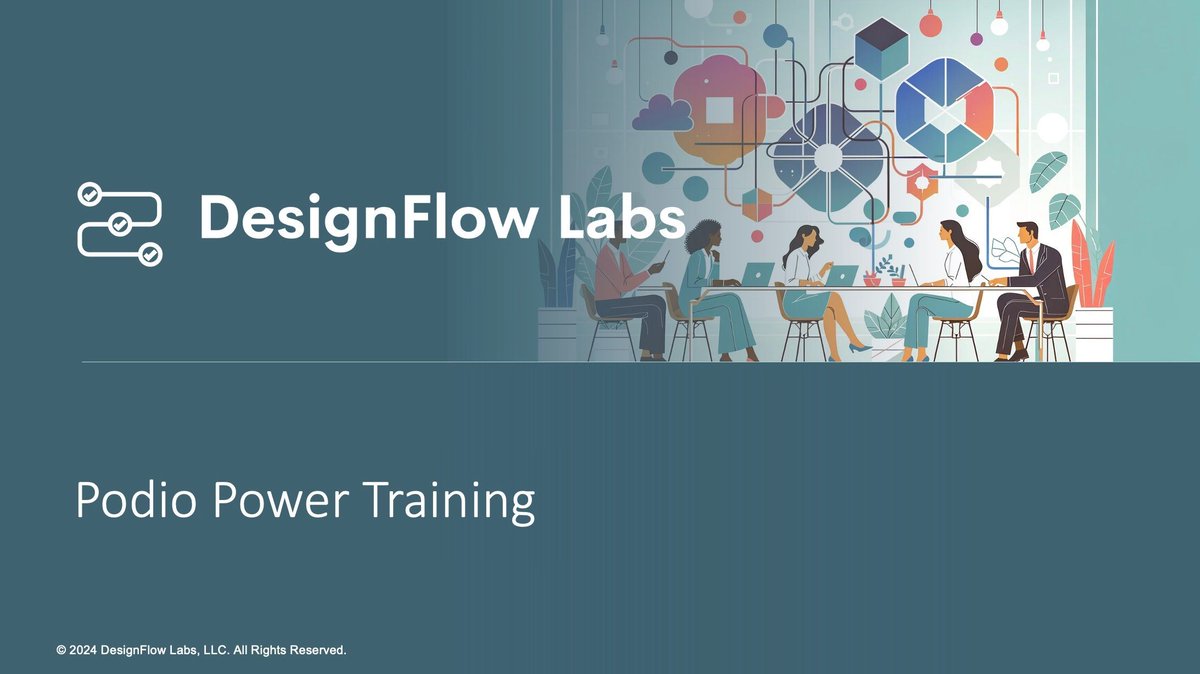 DesignFlow Labs

Podio Power Training

© 2024 DesignFlow Labs, LLC. All Rights Reserved.